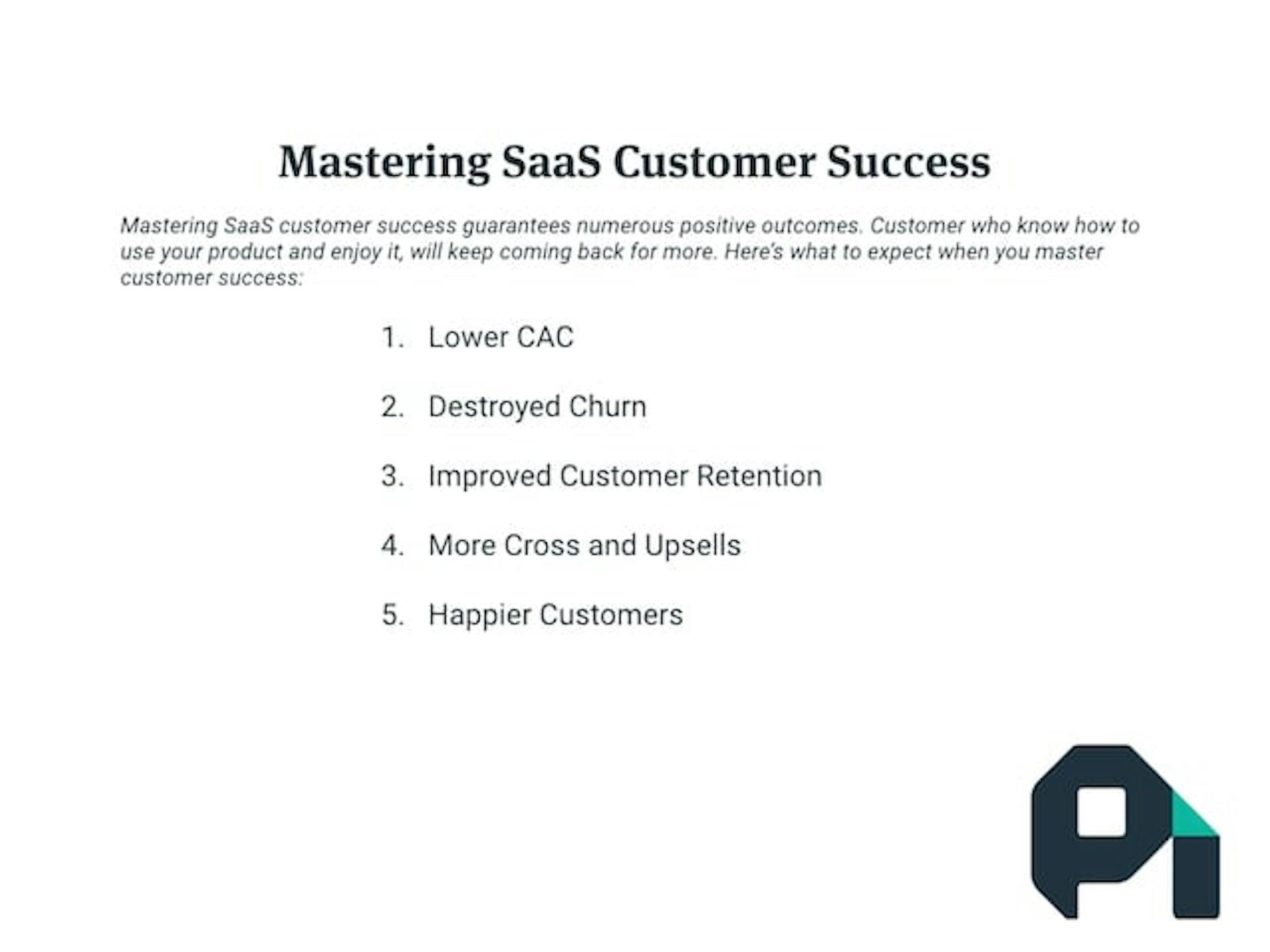 Mastering SaaS Customer Success

Mastering SaaS customer success guarantees numerous positive outcomes. Customer who know how to use your product and enjoy it, will keep coming back for more. Here's what to expect when you master customer success:

1. Lower CAC
2. Destroyed Churn
3. Improved Customer Retention
4. More Cross and Upsells
5. Happier Customers